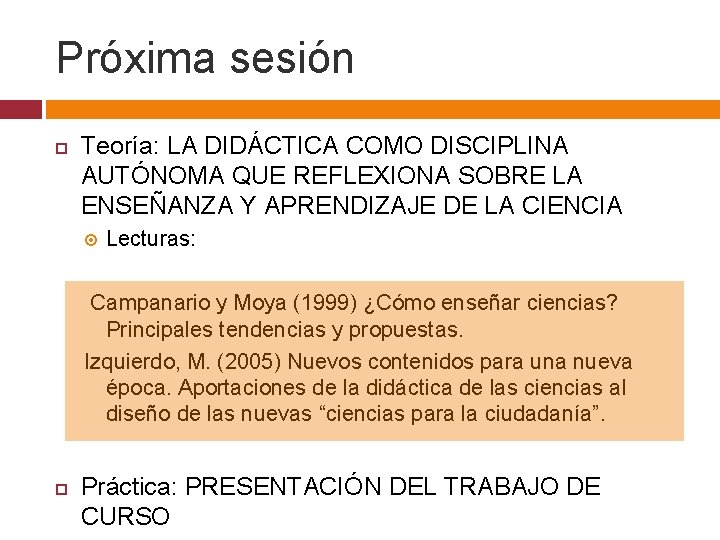 Próxima sesión

Teoría: LA DIDÁCTICA COMO DISCIPLINA AUTÓNOMA QUE REFLEXIONA SOBRE LA ENSEÑANZA Y APRENDIZAJE DE LA CIENCIA

Lecturas:

Campanario y Moya (1999) ¿Cómo enseñar ciencias? Principales tendencias y propuestas.

Izquierdo, M. (2005) Nuevos contenidos para una nueva época. Aportaciones de la didáctica de las ciencias al diseño de las nuevas “ciencias para la ciudadanía”.

Práctica: PRESENTACIÓN DEL TRABAJO DE CURSO